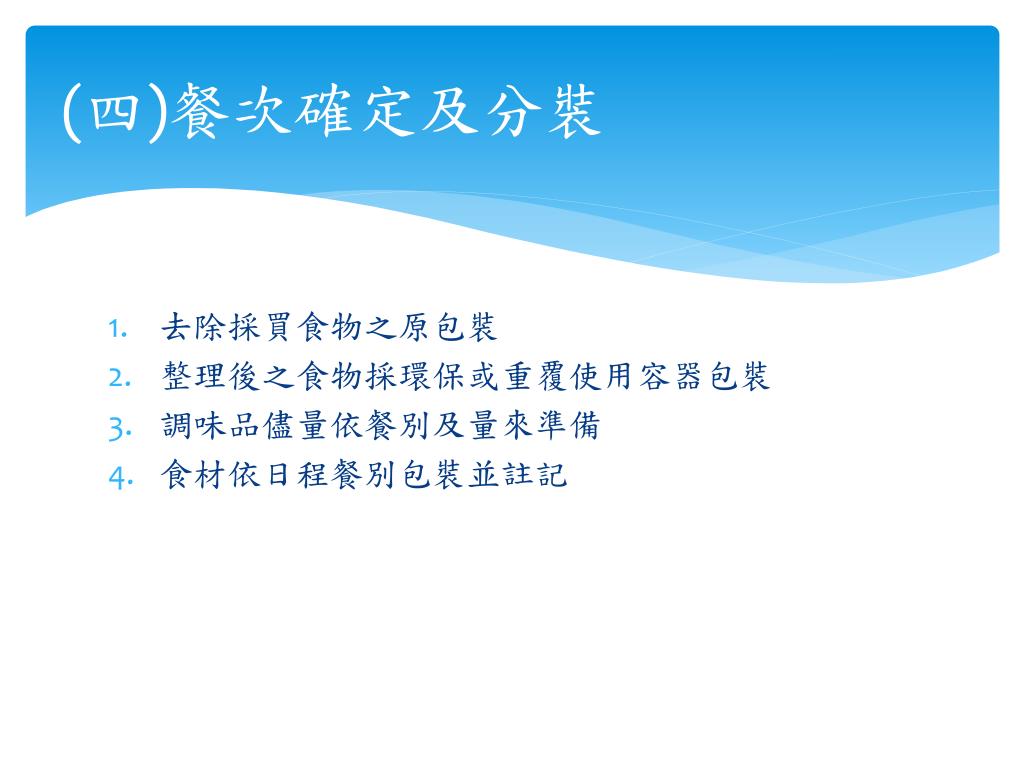 (四)餐次確定及分裝

1. 去除採買食物之原包裝
2. 整理後之食物採環保或重覆使用容器包裝
3. 調味品儘量依餐別及量來準備
4. 食材依日程餐別包裝並註記